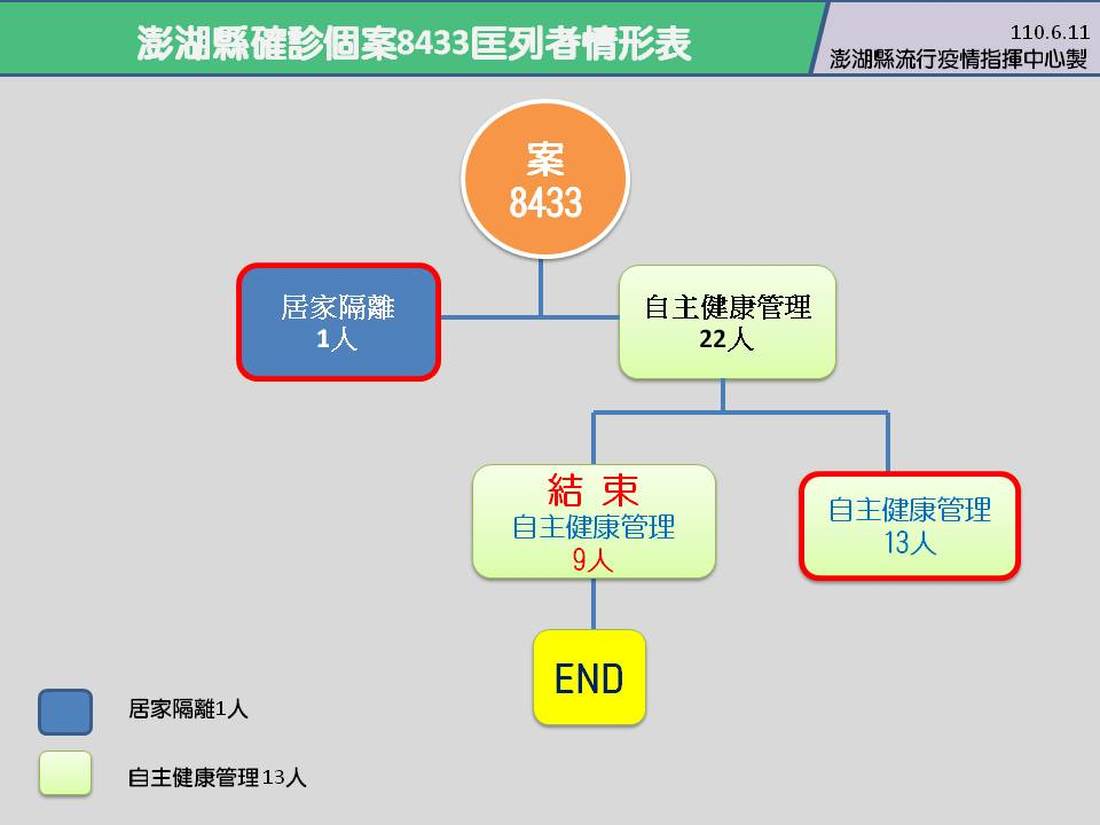 澎湖縣確診個案8433匡列者情形表

110.6.11
澎湖縣流行疫情指揮中心製

案
8433

居家隔離
1人

自主健康管理
22人

結 束
自主健康管理
9人

自主健康管理
13人

END

居家隔離1人

自主健康管理13人